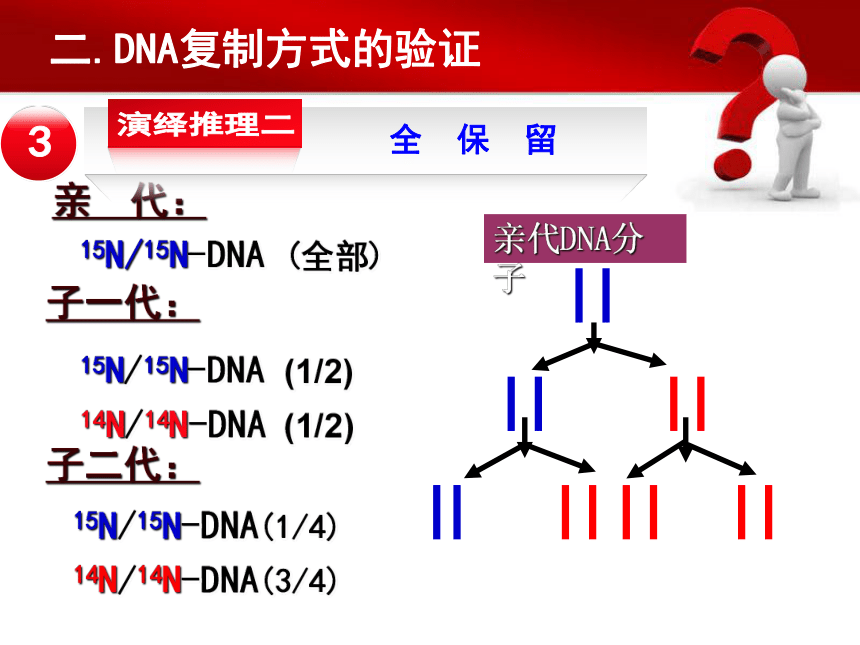 二. DNA复制方式的验证

3

演绎推理二

全 保 留

亲 代：

$^{15}N/^{15}N$-DNA （全部）

子一代：

$^{15}N/^{15}N$-DNA (1/2)

$^{14}N/^{14}N$-DNA (1/2)

子二代：

$^{15}N/^{15}N$-DNA(1/4)

$^{14}N/^{14}N$-DNA(3/4)

亲代DNA分子